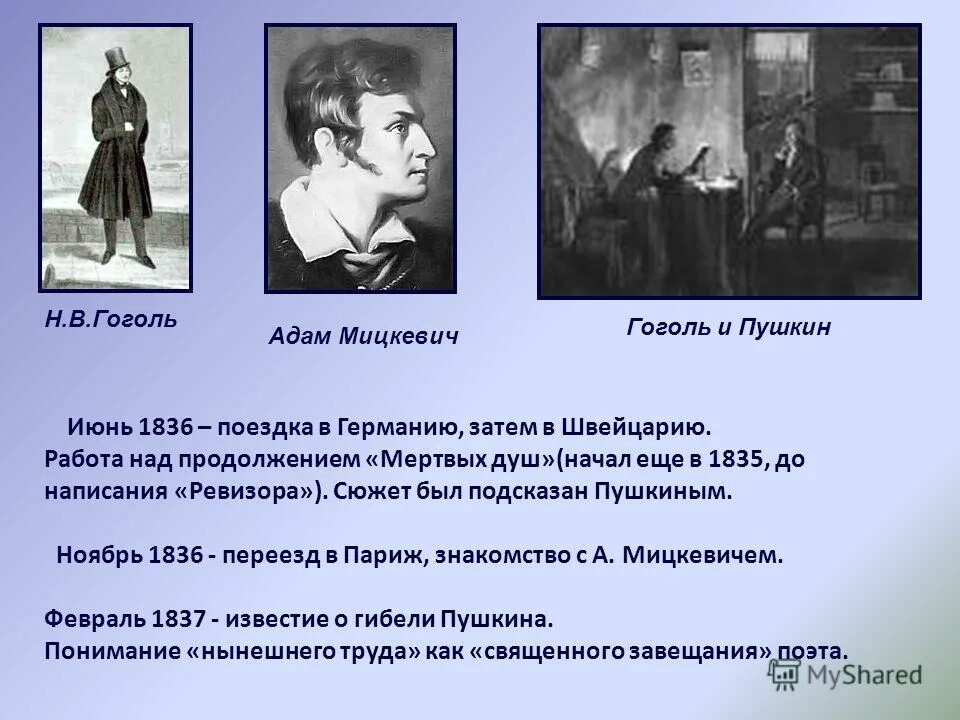 Н.В.Гоголь

Адам Мицкевич

Гоголь и Пушкин

Июнь 1836 – поездка в Германию, затем в Швейцарию. Работа над продолжением «Мертвых душ»(начал еще в 1835, до написания «Ревизора»). Сюжет был подсказан Пушкиным.

Ноябрь 1836 - переезд в Париж, знакомство с А. Мицкевичем.

Февраль 1837 - известие о гибели Пушкина. Понимание «нынешнего труда» как «священного завещания» поэта.

MyShared